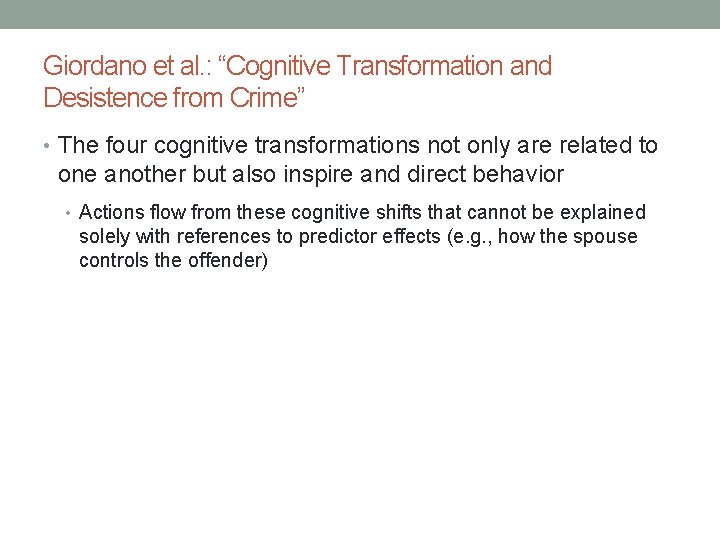 Giordano et al.: “Cognitive Transformation and Desistence from Crime”

• The four cognitive transformations not only are related to one another but also inspire and direct behavior

• Actions flow from these cognitive shifts that cannot be explained solely with references to predictor effects (e.g., how the spouse controls the offender)